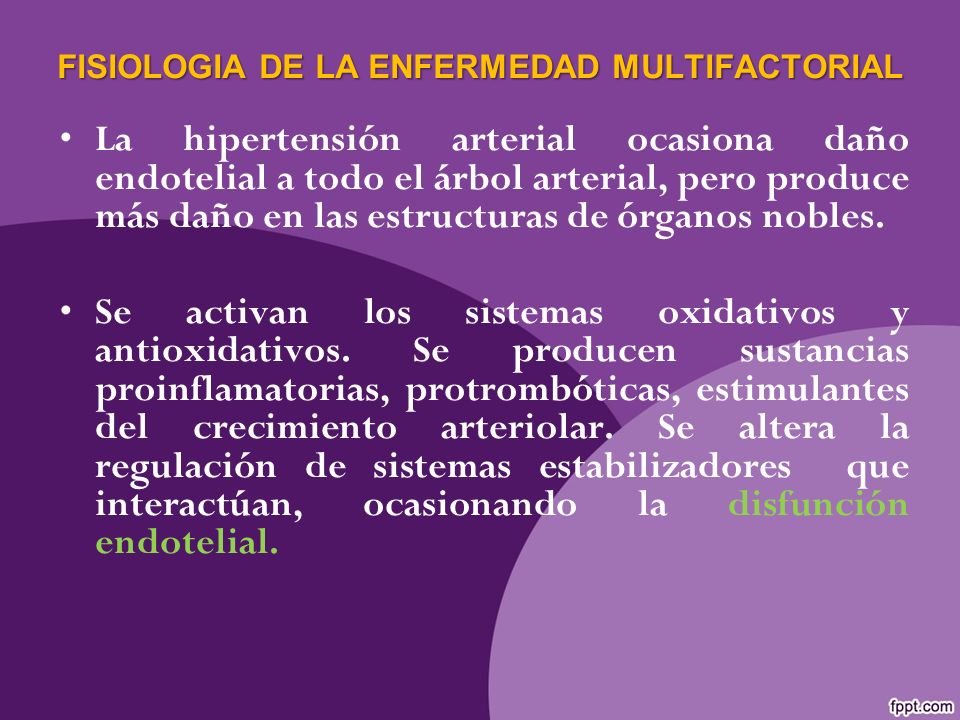 FISIOLOGIA DE LA ENFERMEDAD MULTIFACTORIAL

• La hipertensión arterial ocasiona daño endotelial a todo el árbol arterial, pero produce más daño en las estructuras de órganos nobles.

• Se activan los sistemas oxidativos y antioxidativos. Se producen sustancias proinflamatorias, protrombóticas, estimulantes del crecimiento arteriolar. Se altera la regulación de sistemas estabilizadores que interactúan, ocasionando la disfunción endotelial.

fppt.com